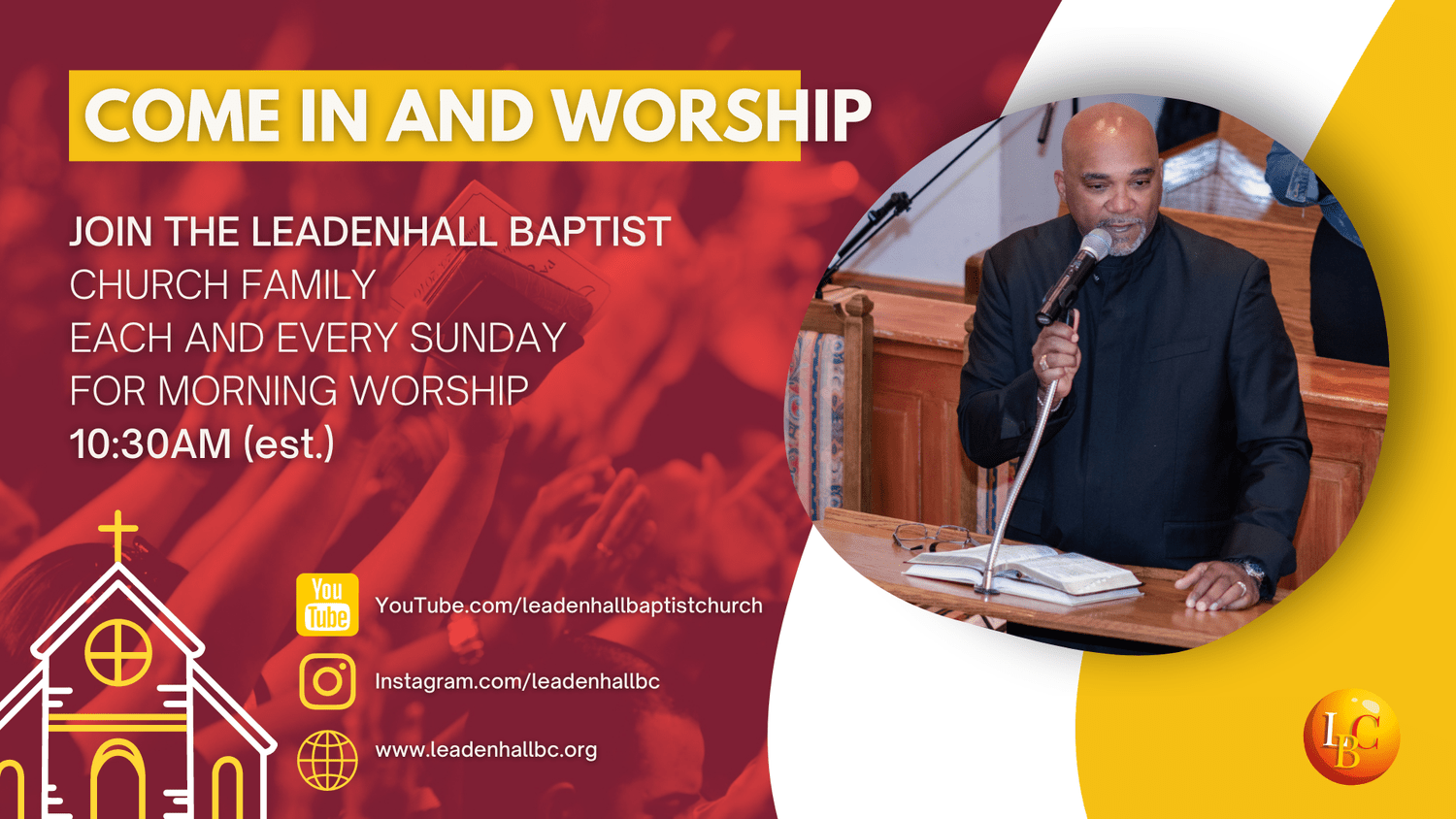 COME IN AND WORSHIP

JOIN THE LEADENHALL BAPTIST CHURCH FAMILY EACH AND EVERY SUNDAY FOR MORNING WORSHIP 10:30AM (est.)

You Tube YouTube.com/leadenhallbaptistchurch

Instagram.com/leadenhallbc

www.leadenhallbc.org

LBC